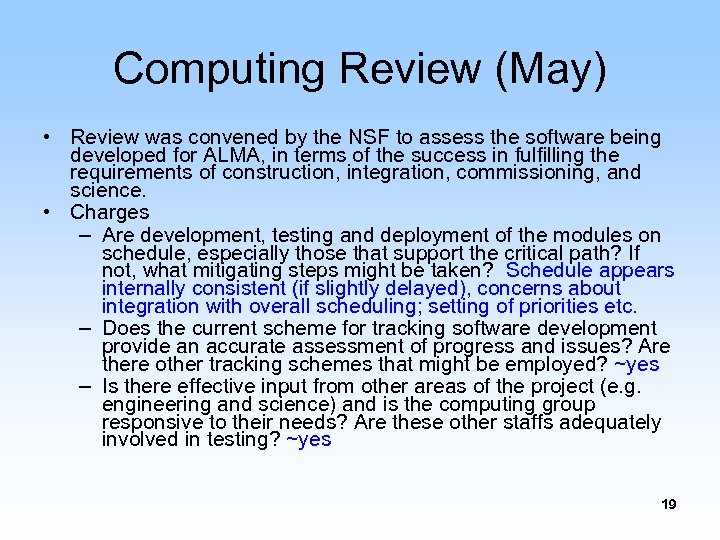 Computing Review (May)

• Review was convened by the NSF to assess the software being developed for ALMA, in terms of the success in fulfilling the requirements of construction, integration, commissioning, and science.

• Charges

– Are development, testing and deployment of the modules on schedule, especially those that support the critical path? If not, what mitigating steps might be taken? Schedule appears internally consistent (if slightly delayed), concerns about integration with overall scheduling; setting of priorities etc.

– Does the current scheme for tracking software development provide an accurate assessment of progress and issues? Are there other tracking schemes that might be employed? ~yes

– Is there effective input from other areas of the project (e.g. engineering and science) and is the computing group responsive to their needs? Are these other staffs adequately involved in testing? ~yes

19